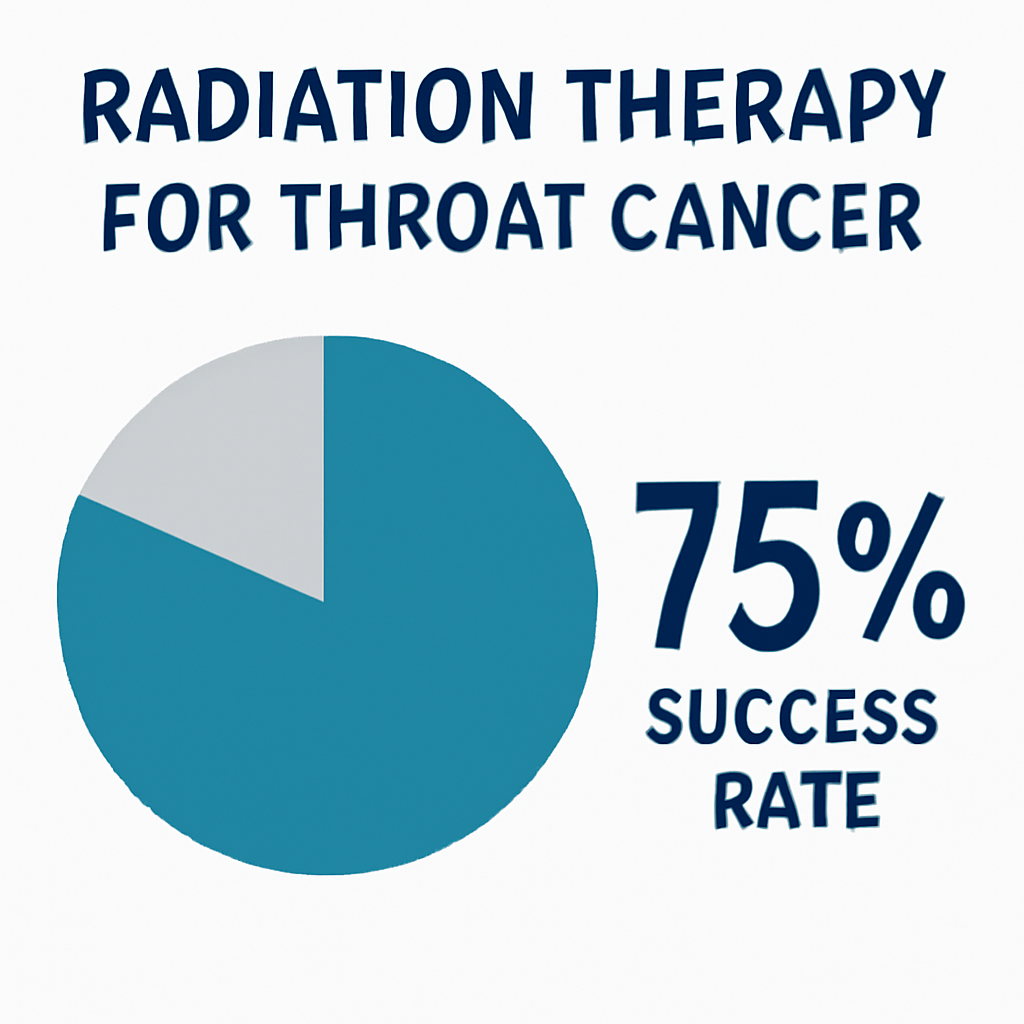 RADIATION THERAPY FOR THROAT CANCER

75%

SUCCESS RATE